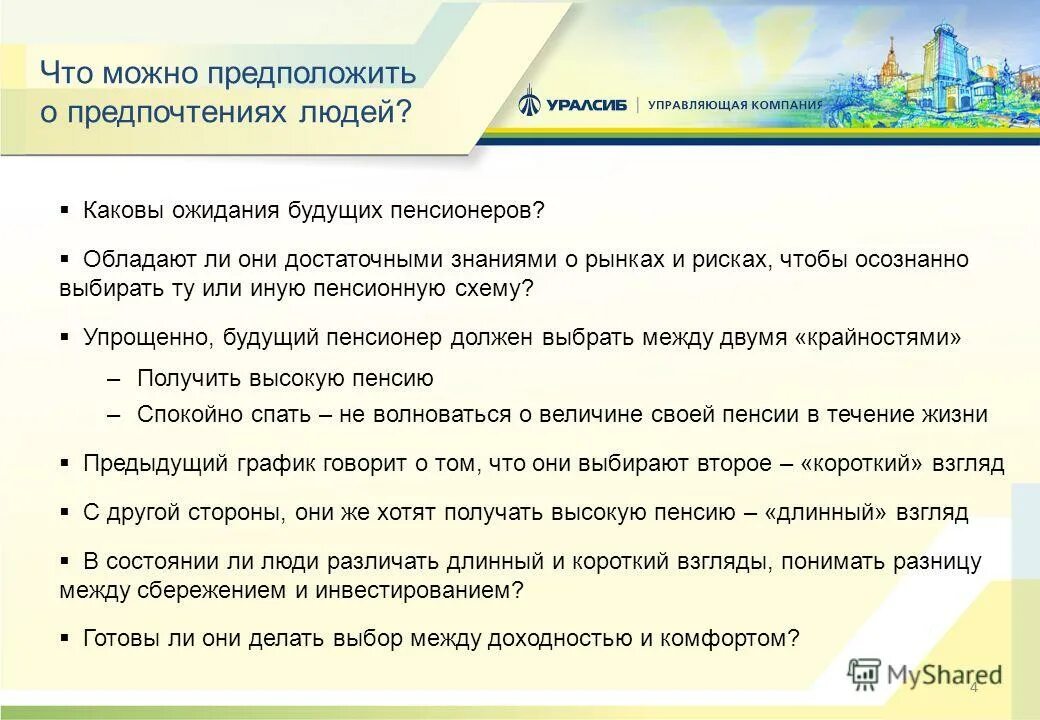 Что можно предположить о предпочтениях людей?

УРАЛСИБ | УПРАВЛЯЮЩАЯ КОМПАНИЯ

▪ Каковы ожидания будущих пенсионеров?

▪ Обладают ли они достаточными знаниями о рынках и рисках, чтобы осознанно выбирать ту или иную пенсионную схему?

▪ Упрощенно, будущий пенсионер должен выбрать между двумя «крайностями»

– Получить высокую пенсию

– Спокойно спать – не волноваться о величине своей пенсии в течение жизни

▪ Предыдущий график говорит о том, что они выбирают второе – «короткий» взгляд

▪ С другой стороны, они же хотят получать высокую пенсию – «длинный» взгляд

▪ В состоянии ли люди различать длинный и короткий взгляды, понимать разницу между сбережением и инвестированием?

▪ Готовы ли они делать выбор между доходностью и комфортом?

MyShared

4